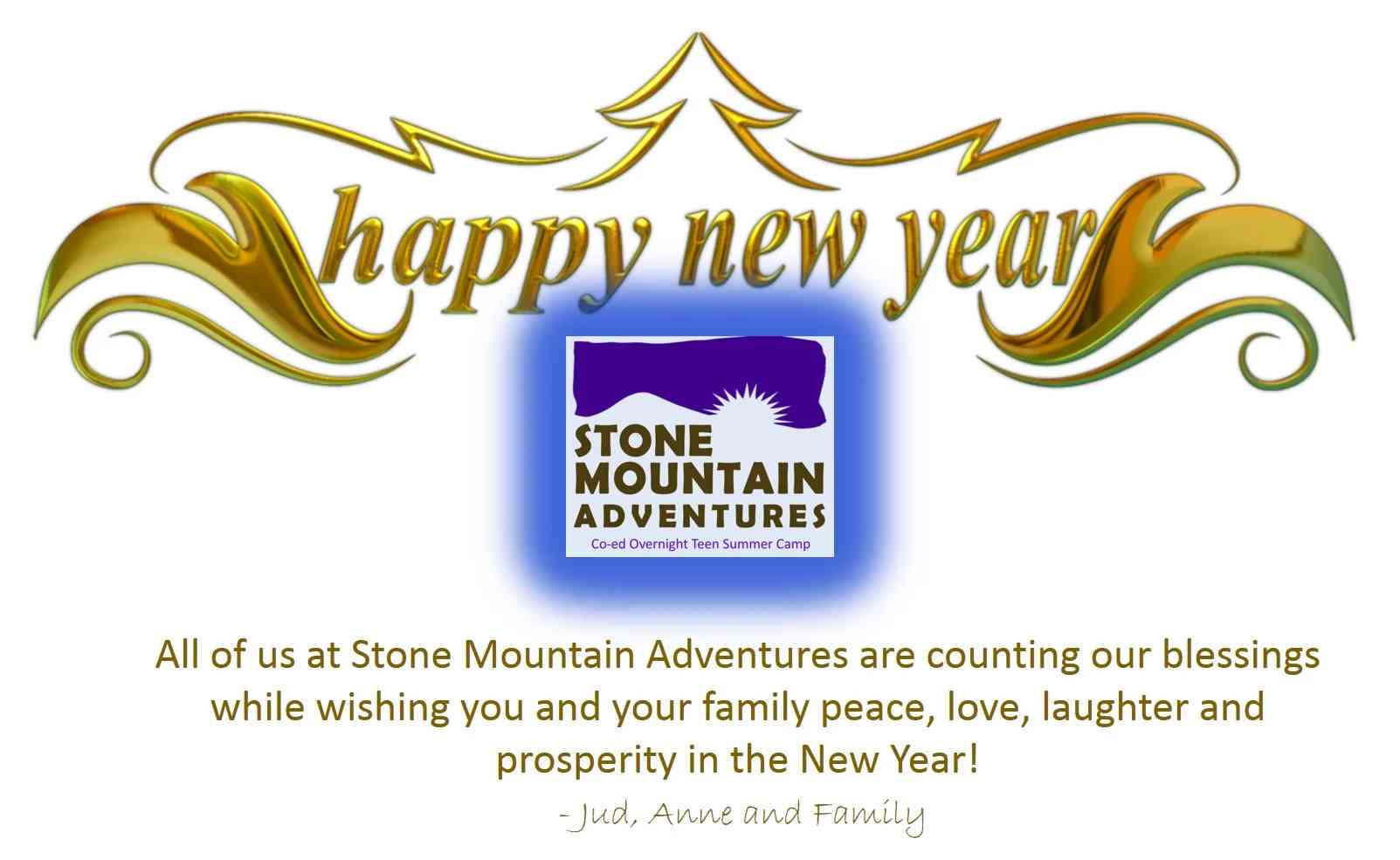 happy new year

STONE MOUNTAIN ADVENTURES
Co-ed Overnight Teen Summer Camp

All of us at Stone Mountain Adventures are counting our blessings while wishing you and your family peace, love, laughter and prosperity in the New Year!

- Jud, Anne and Family